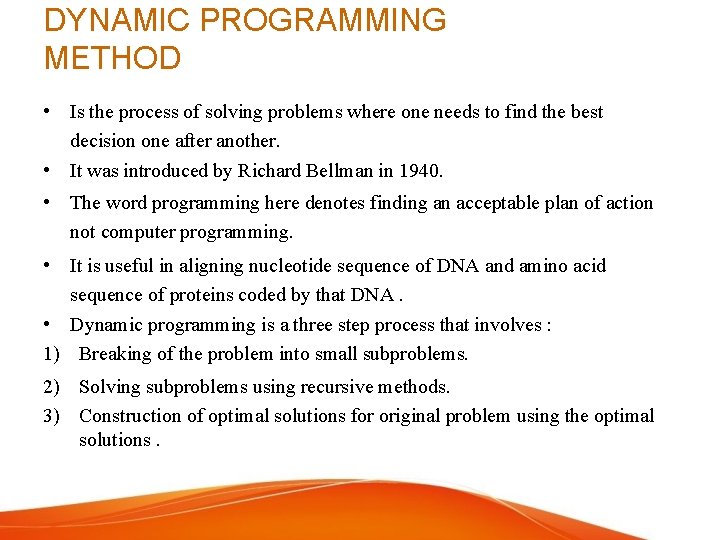 DYNAMIC PROGRAMMING METHOD

• Is the process of solving problems where one needs to find the best decision one after another.
• It was introduced by Richard Bellman in 1940.
• The word programming here denotes finding an acceptable plan of action not computer programming.
• It is useful in aligning nucleotide sequence of DNA and amino acid sequence of proteins coded by that DNA .
• Dynamic programming is a three step process that involves :
1) Breaking of the problem into small subproblems.
2) Solving subproblems using recursive methods.
3) Construction of optimal solutions for original problem using the optimal solutions .